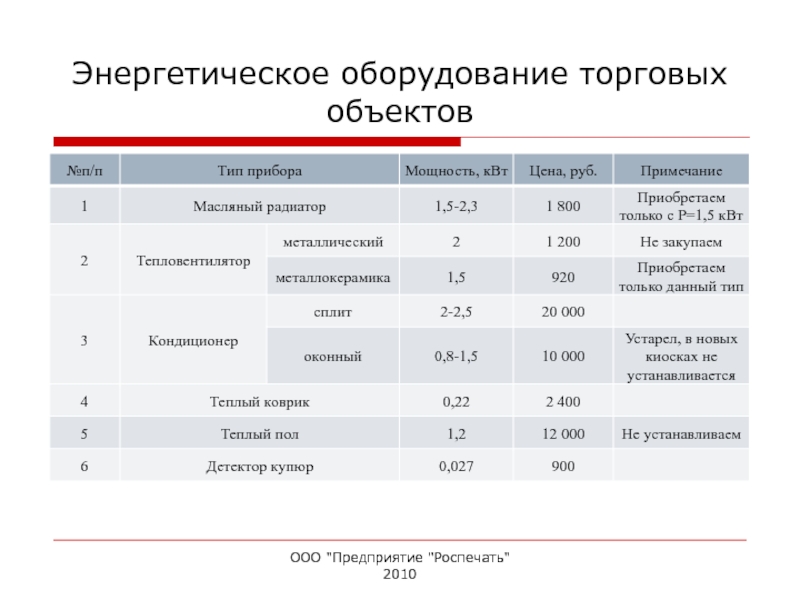 Энергетическое оборудование торговых объектов

| №п/п | Тип прибора | | Мощность, кВт | Цена, руб. | Примечание |
|---|---|---|---|---|---|
| 1 | Масляный радиатор | | 1,5-2,3 | 1 800 | Приобретаем только с P=1,5 кВт |
| 2 | Тепловентилятор | металлический | 2 | 1 200 | Не закупаем |
| | | металлокерамика | 1,5 | 920 | Приобретаем только данный тип |
| 3 | Кондиционер | сплит | 2-2,5 | 20 000 | |
| | | оконный | 0,8-1,5 | 10 000 | Устарел, в новых киосках не устанавливается |
| 4 | Теплый коврик | | 0,22 | 2 400 | |
| 5 | Теплый пол | | 1,2 | 12 000 | Не устанавливаем |
| 6 | Детектор купюр | | 0,027 | 900 | |

ООО "Предприятие "Роспечать" 2010